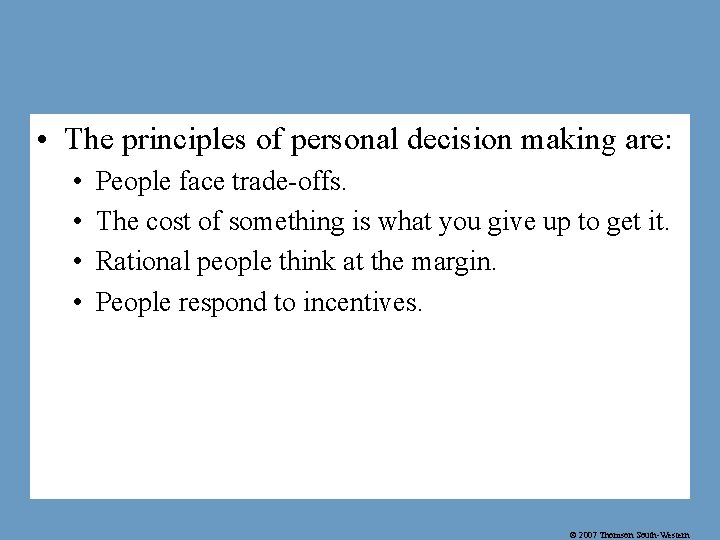 • The principles of personal decision making are:
• People face trade-offs.
• The cost of something is what you give up to get it.
• Rational people think at the margin.
• People respond to incentives.

© 2007 Thomson South-Western